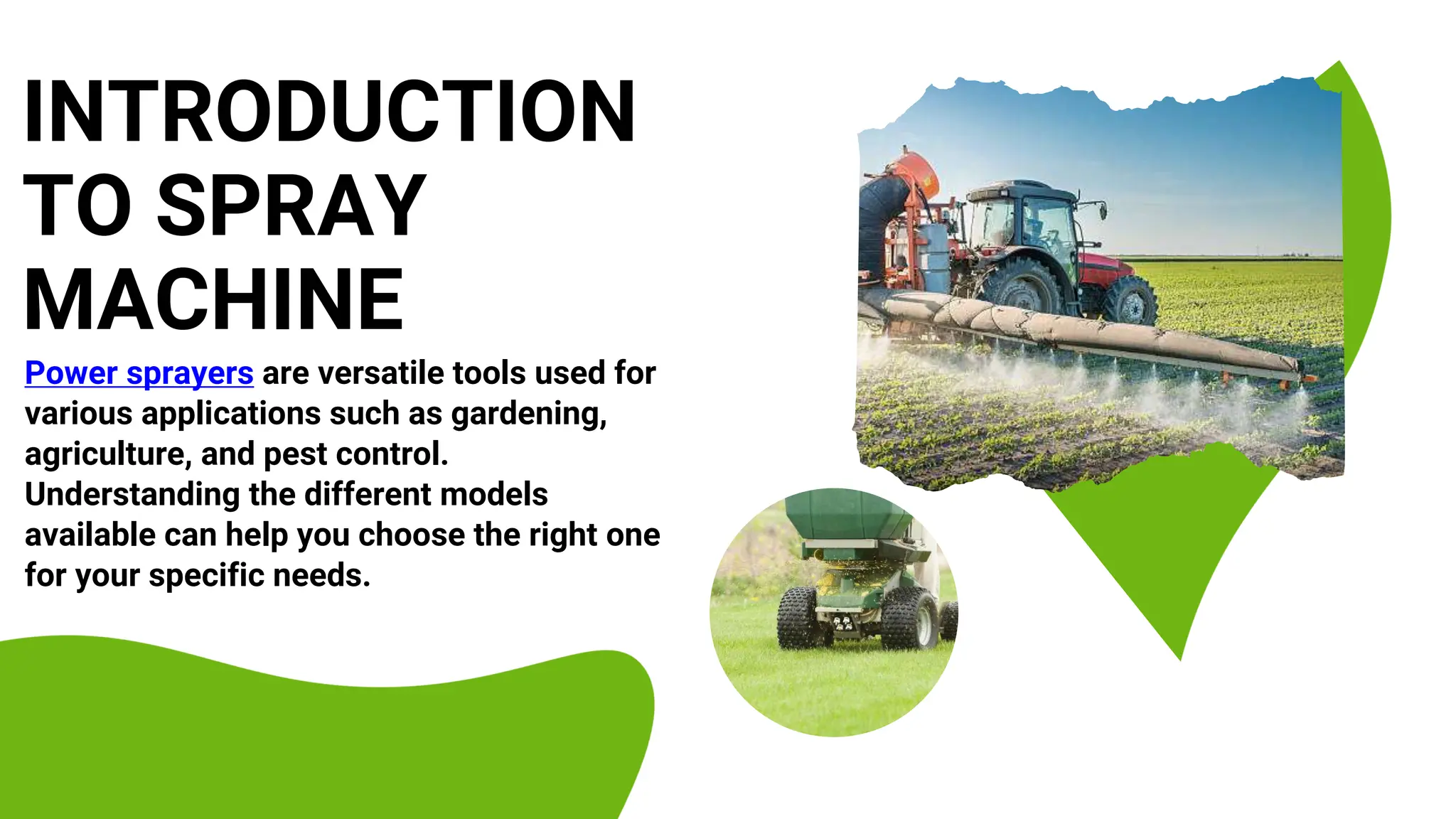 INTRODUCTION TO SPRAY MACHINE

Power sprayers are versatile tools used for various applications such as gardening, agriculture, and pest control. Understanding the different models available can help you choose the right one for your specific needs.